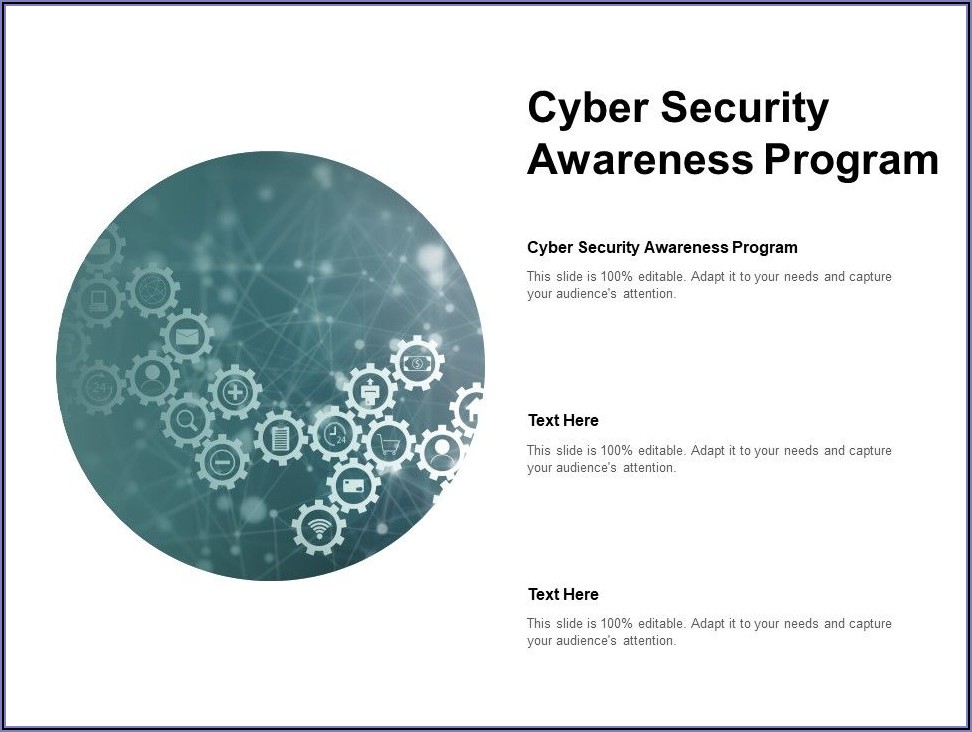 Cyber Security Awareness Program

Cyber Security Awareness Program

This slide is 100% editable. Adapt it to your needs and capture your audience's attention.

Text Here

This slide is 100% editable. Adapt it to your needs and capture your audience's attention.

Text Here

This slide is 100% editable. Adapt it to your needs and capture your audience's attention.